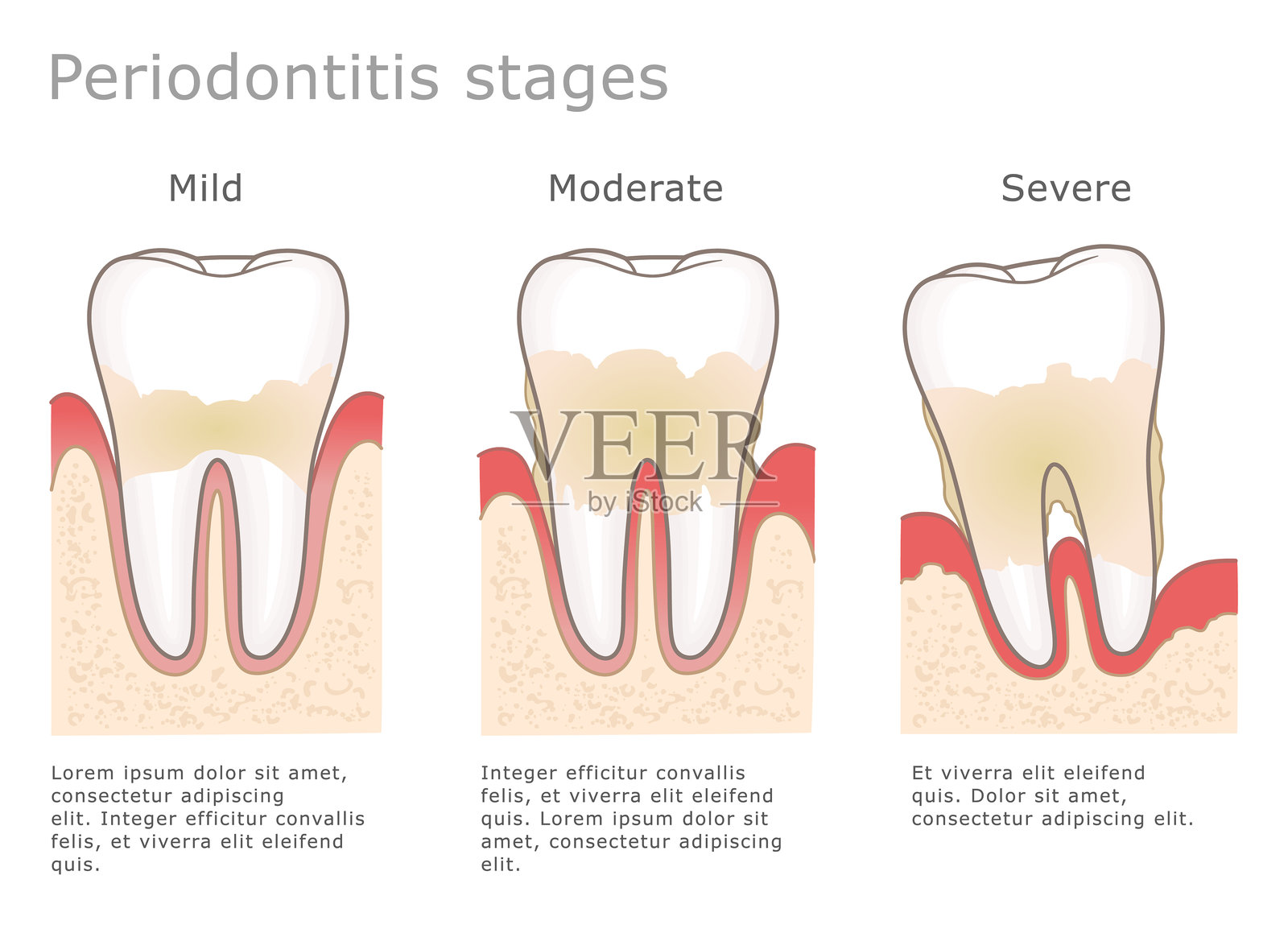 Periodontitis stages

Mild

Moderate

Severe

VEER
by iStock

Lorem ipsum dolor sit amet, consectetur adipiscing elit. Integer efficitur convallis felis, et viverra elit eleifend quis.

Integer efficitur convallis felis, et viverra elit eleifend quis. Lorem ipsum dolor sit amet, consectetur adipiscing elit.

Et viverra elit eleifend quis. Dolor sit amet, consectetur adipiscing elit.